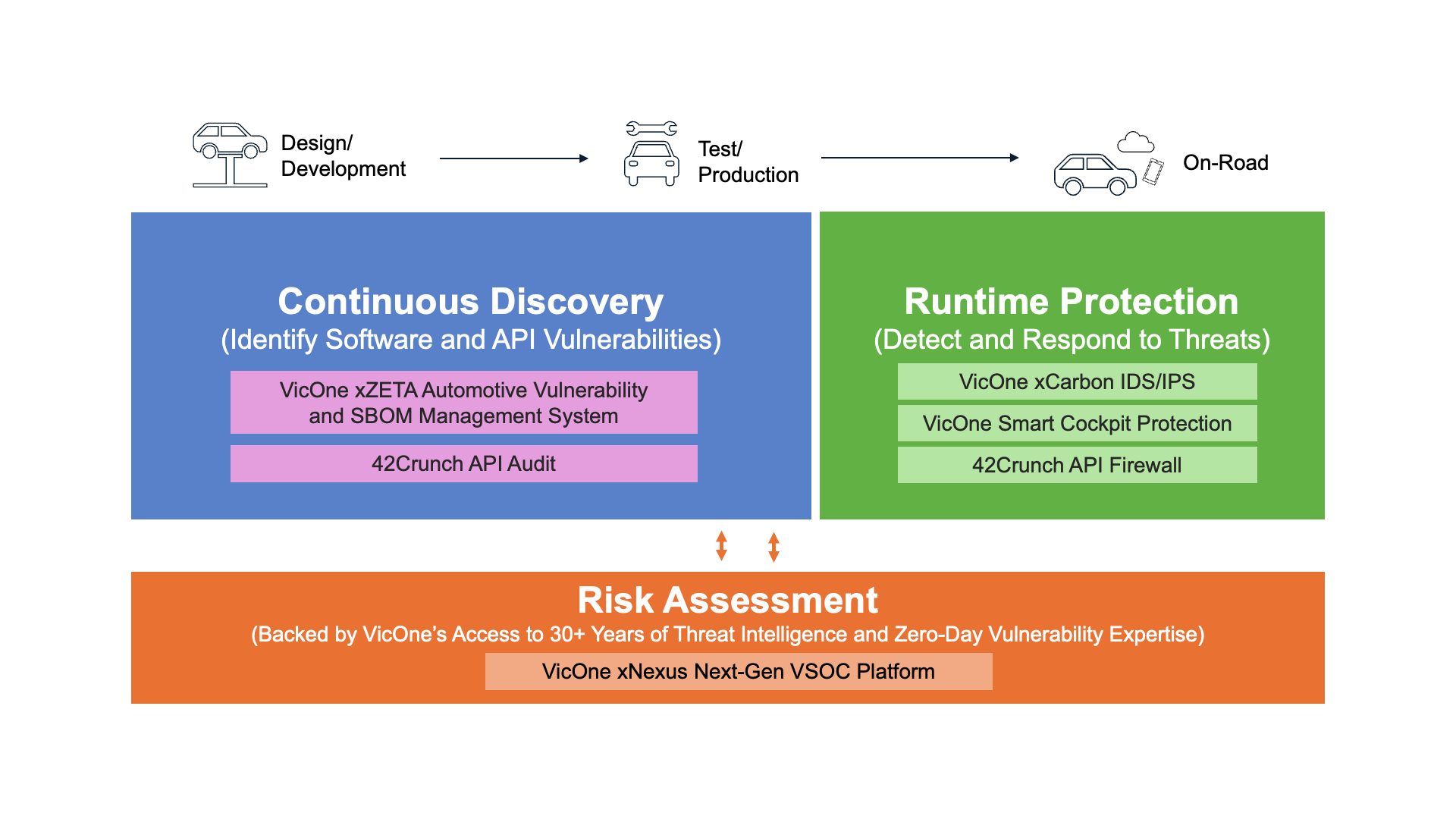 Design/
Development

Test/
Production

On-Road

Continuous Discovery
(Identify Software and API Vulnerabilities)

VicOne xZETA Automotive Vulnerability and SBOM Management System

42Crunch API Audit

Runtime Protection
(Detect and Respond to Threats)

VicOne xCarbon IDS/IPS

VicOne Smart Cockpit Protection

42Crunch API Firewall

Risk Assessment
(Backed by VicOne's Access to 30+ Years of Threat Intelligence and Zero-Day Vulnerability Expertise)

VicOne xNexus Next-Gen VSOC Platform